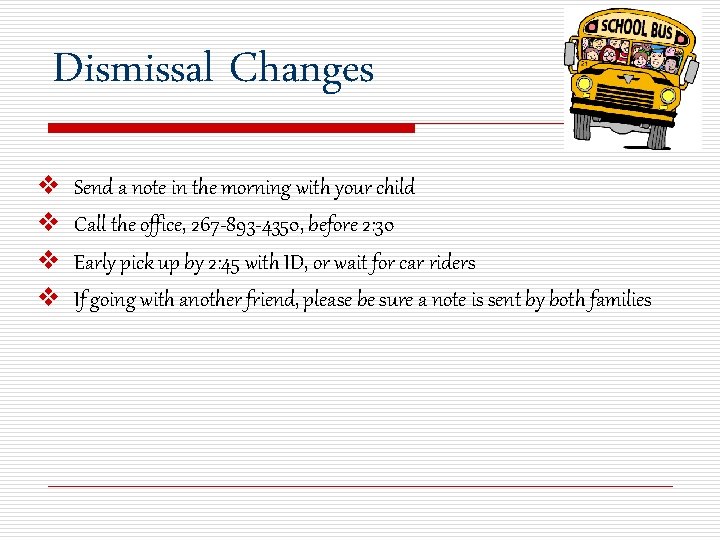 Dismissal Changes

SCHOOL BUS

❖ Send a note in the morning with your child
❖ Call the office, 267-893-4350, before 2:30
❖ Early pick up by 2:45 with ID, or wait for car riders
❖ If going with another friend, please be sure a note is sent by both families